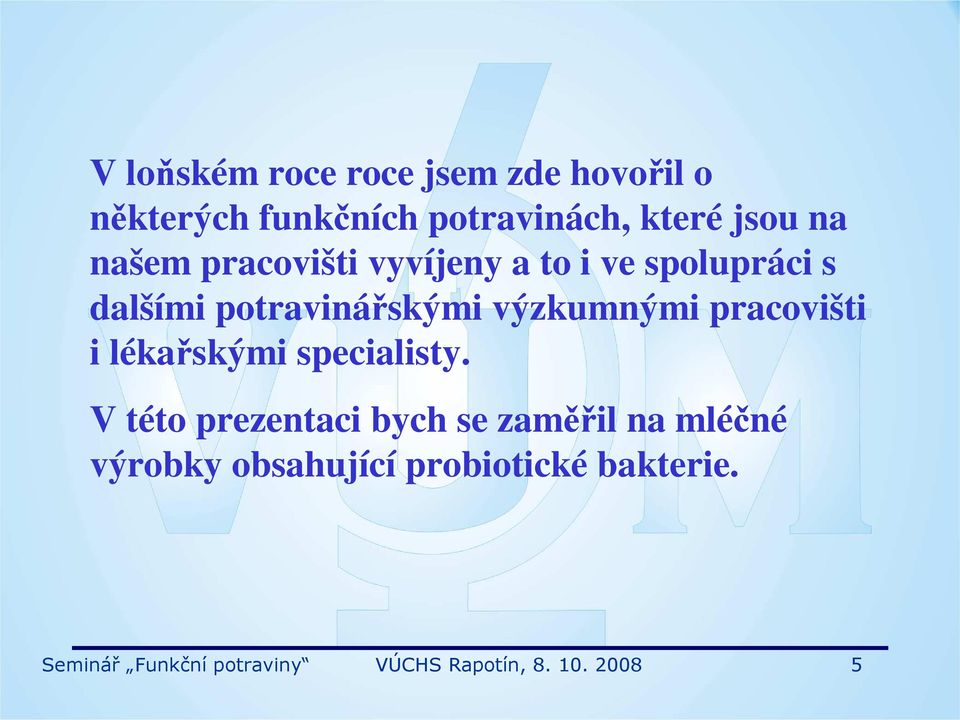 V loňském roce roce jsem zde hovořil o některých funkčních potravinách, které jsou na našem pracovišti vyvíjeny a to i ve spolupráci s dalšími potravinářskými výzkumnými pracovišti i lékařskými specialisty.

V této prezentaci bych se zaměřil na mléčné výrobky obsahující probiotické bakterie.

Seminář „Funkční potraviny“ VÚCHS Rapotín, 8. 10. 2008 5